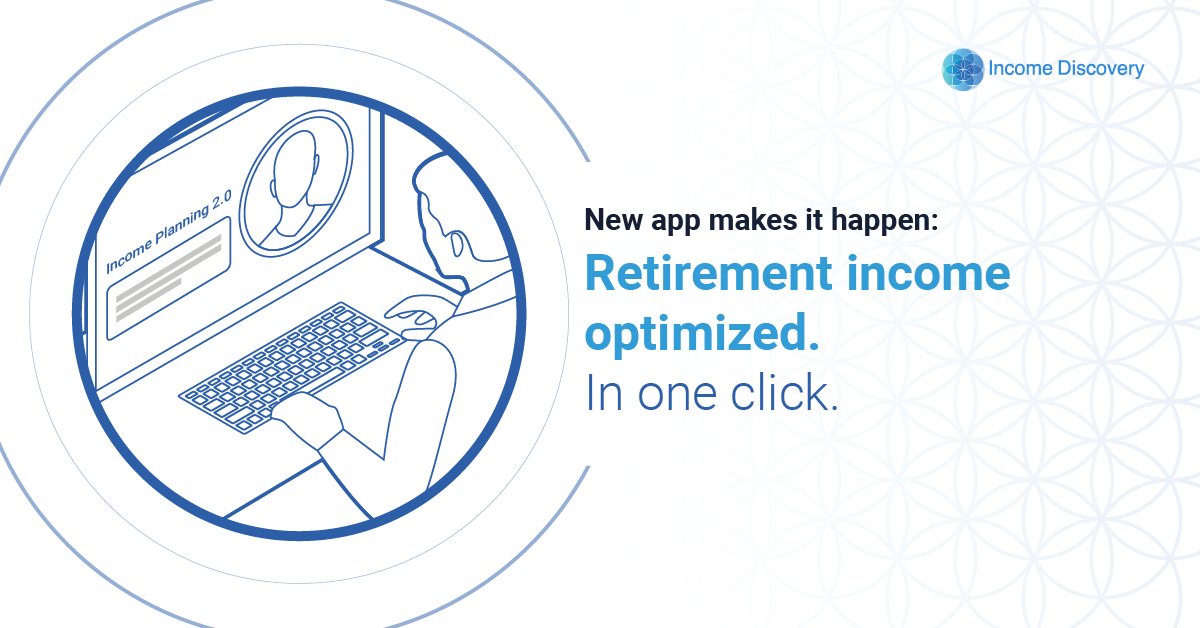 Income Discovery

Income Planning 2.0

New app makes it happen:

Retirement income optimized.

In one click.